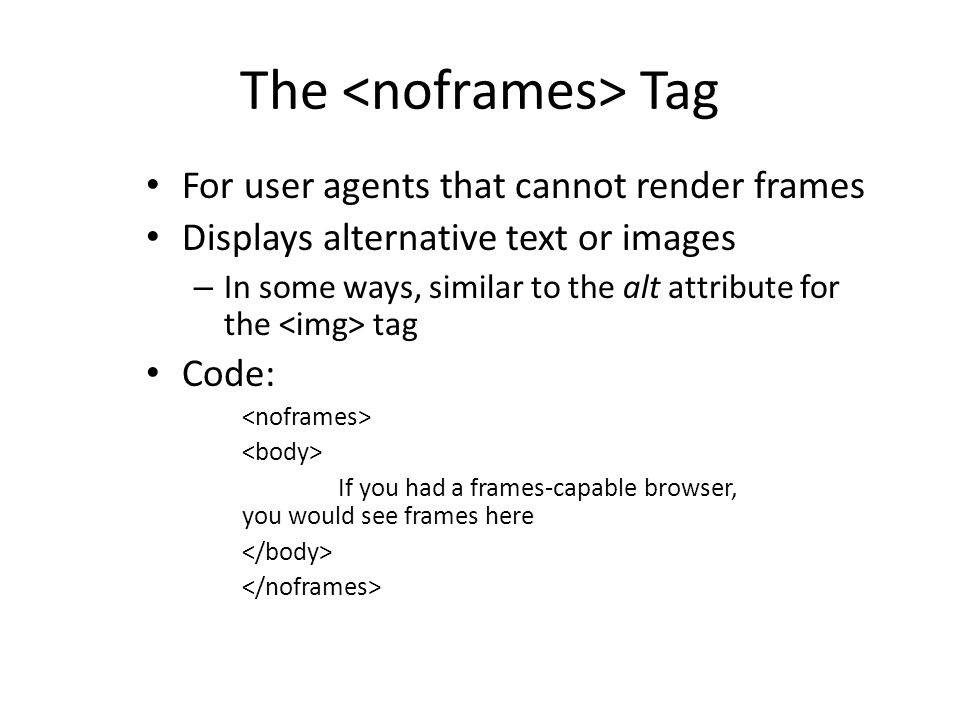 The <noframes> Tag

• For user agents that cannot render frames
• Displays alternative text or images
– In some ways, similar to the alt attribute for the <img> tag
• Code:

<noframes>
<body>
If you had a frames-capable browser, you would see frames here
</body>
</noframes>